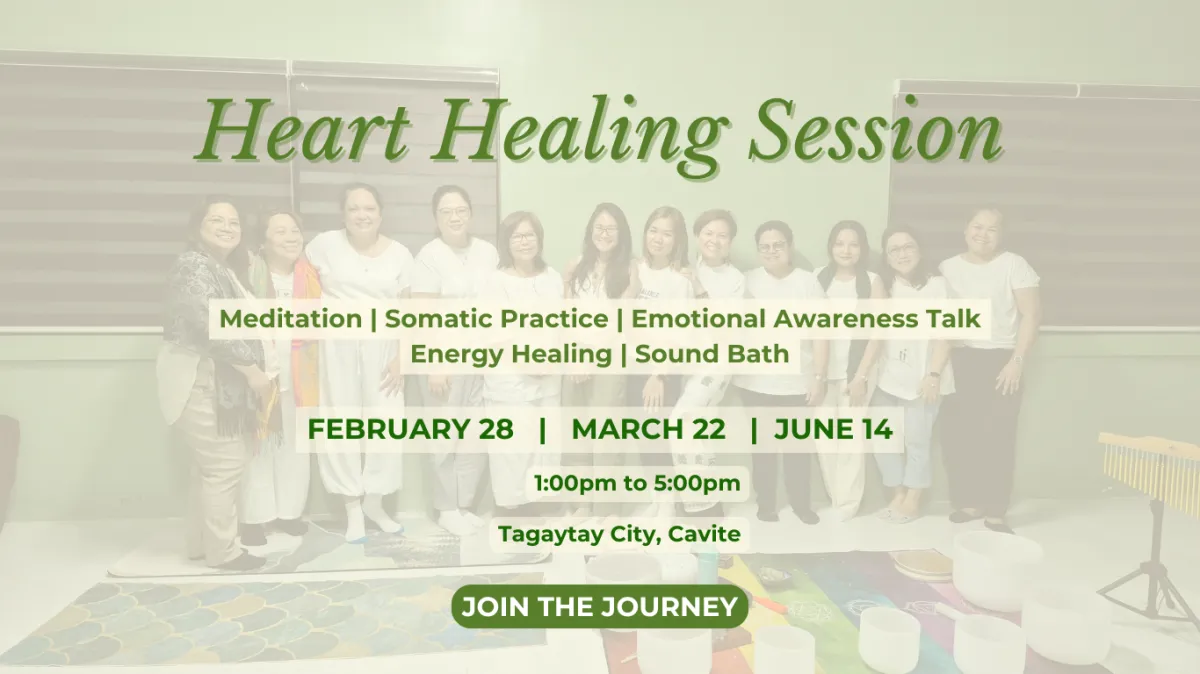 Heart Healing Session

Meditation | Somatic Practice | Emotional Awareness Talk
Energy Healing | Sound Bath

FEBRUARY 28 | MARCH 22 | JUNE 14

1:00pm to 5:00pm

Tagaytay City, Cavite

JOIN THE JOURNEY